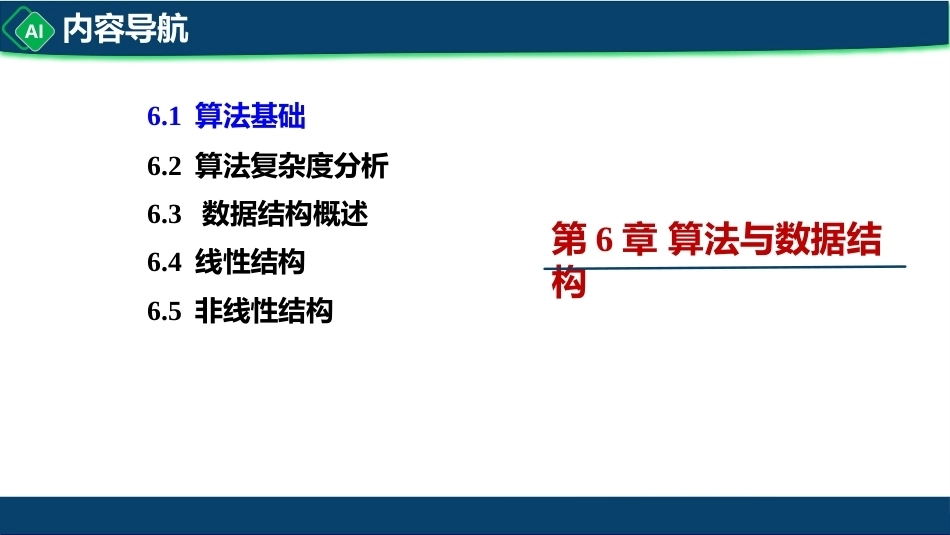 AI 内容导航

6.1 算法基础

6.2 算法复杂度分析

6.3 数据结构概述

6.4 线性结构

6.5 非线性结构

第 6 章 算法与数据结构